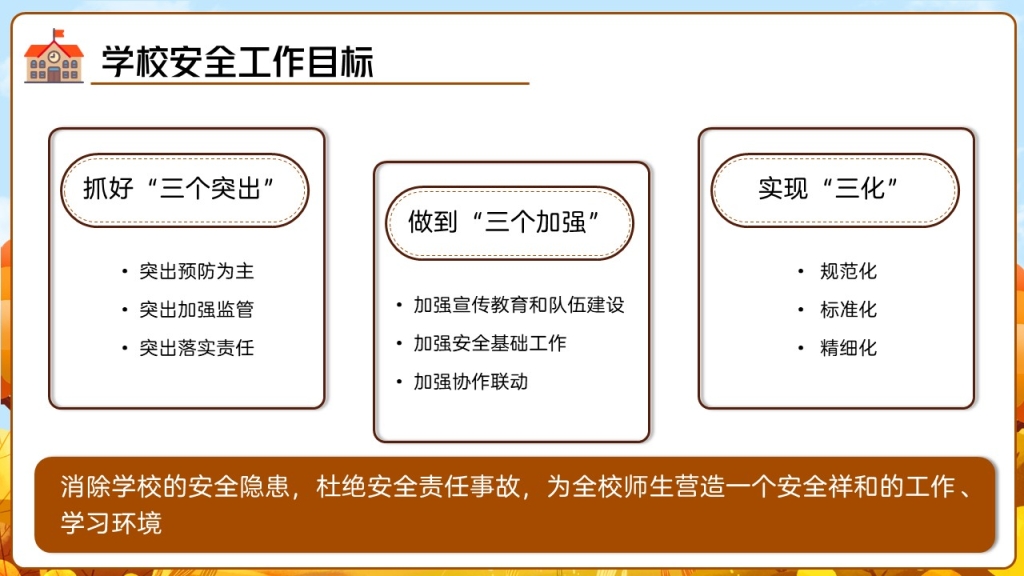 学校安全工作目标

抓好“三个突出”

• 突出预防为主
• 突出加强监管
• 突出落实责任

做到“三个加强”

• 加强宣传教育和队伍建设
• 加强安全基础工作
• 加强协作联动

实现“三化”

• 规范化
• 标准化
• 精细化

消除学校的安全隐患，杜绝安全责任事故，为全校师生营造一个安全祥和的工作、学习环境